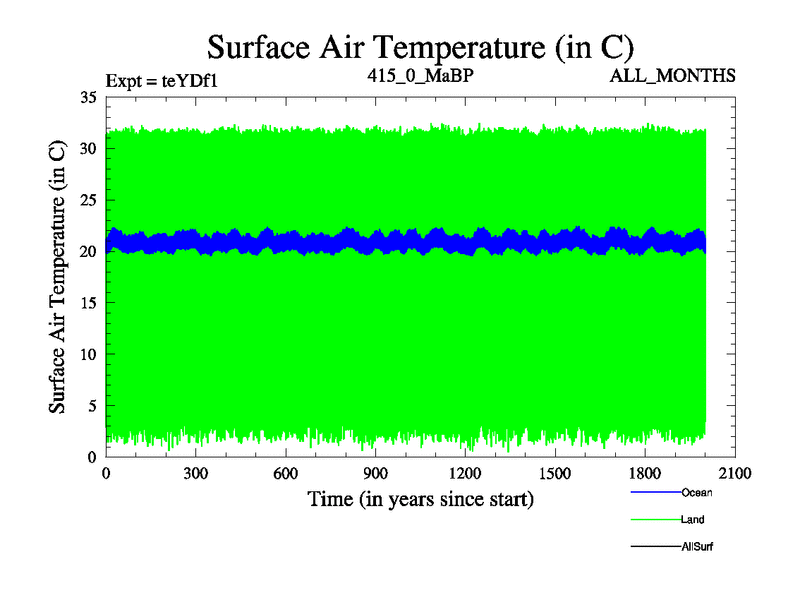 Surface Air Temperature (in C)

Expt = teYDf1
415_0_MaBP
ALL_MONTHS

Surface Air Temperature (in C)

35
30
25
20
15
10
5
0

0
300
600
900
1200
1500
1800
2100

Time (in years since start)

Ocean
Land
AllSurf